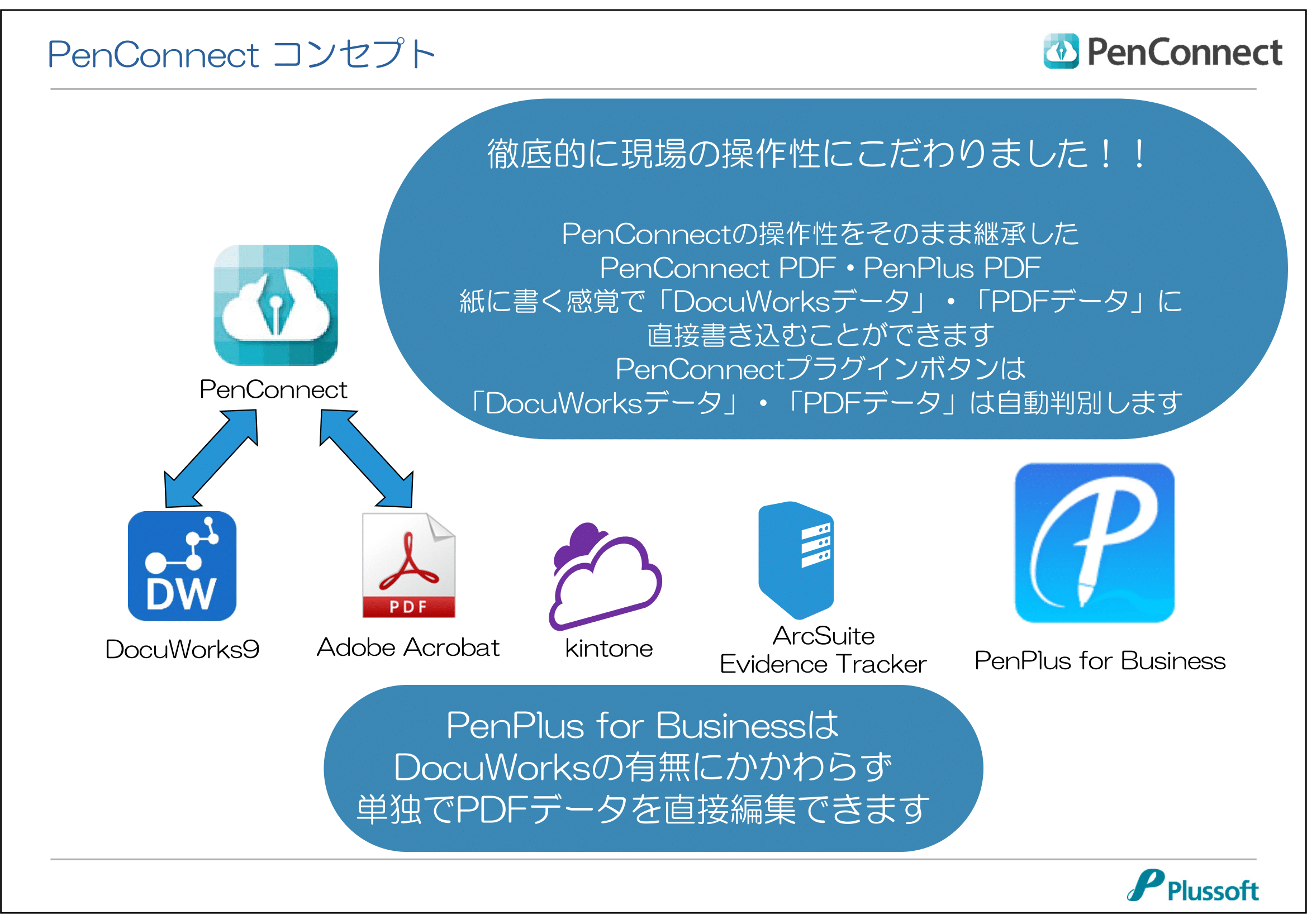 PenConnect コンセプト

PenConnect

徹底的に現場の操作性にこだわりました！！

PenConnectの操作性をそのまま継承した
PenConnect PDF・PenPlus PDF
紙に書く感覚で「DocuWorksデータ」・「PDFデータ」に
直接書き込むことができます
PenConnectプラグインボタンは
「DocuWorksデータ」・「PDFデータ」は自動判別します

PenConnect

DW

DocuWorks9

PDF

Adobe Acrobat

kintone

ArcSuite
Evidence Tracker

PenPlus for Business

PenPlus for Businessは
DocuWorksの有無にかかわらず
単独でPDFデータを直接編集できます

Plussoft